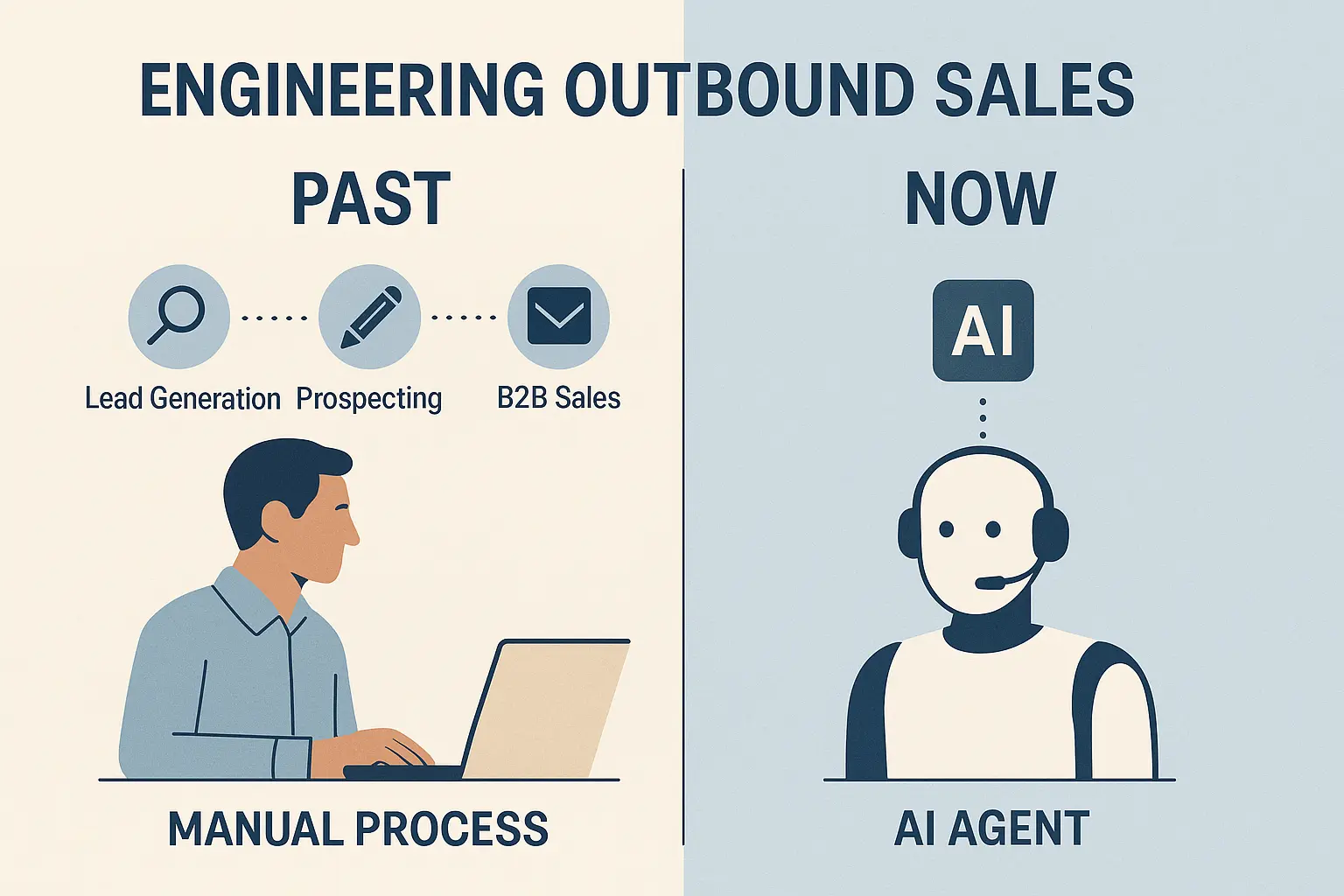 ENGINEERING OUTBOUND SALES

PAST

Lead Generation Prospecting B2B Sales

MANUAL PROCESS

NOW

AI

AI AGENT